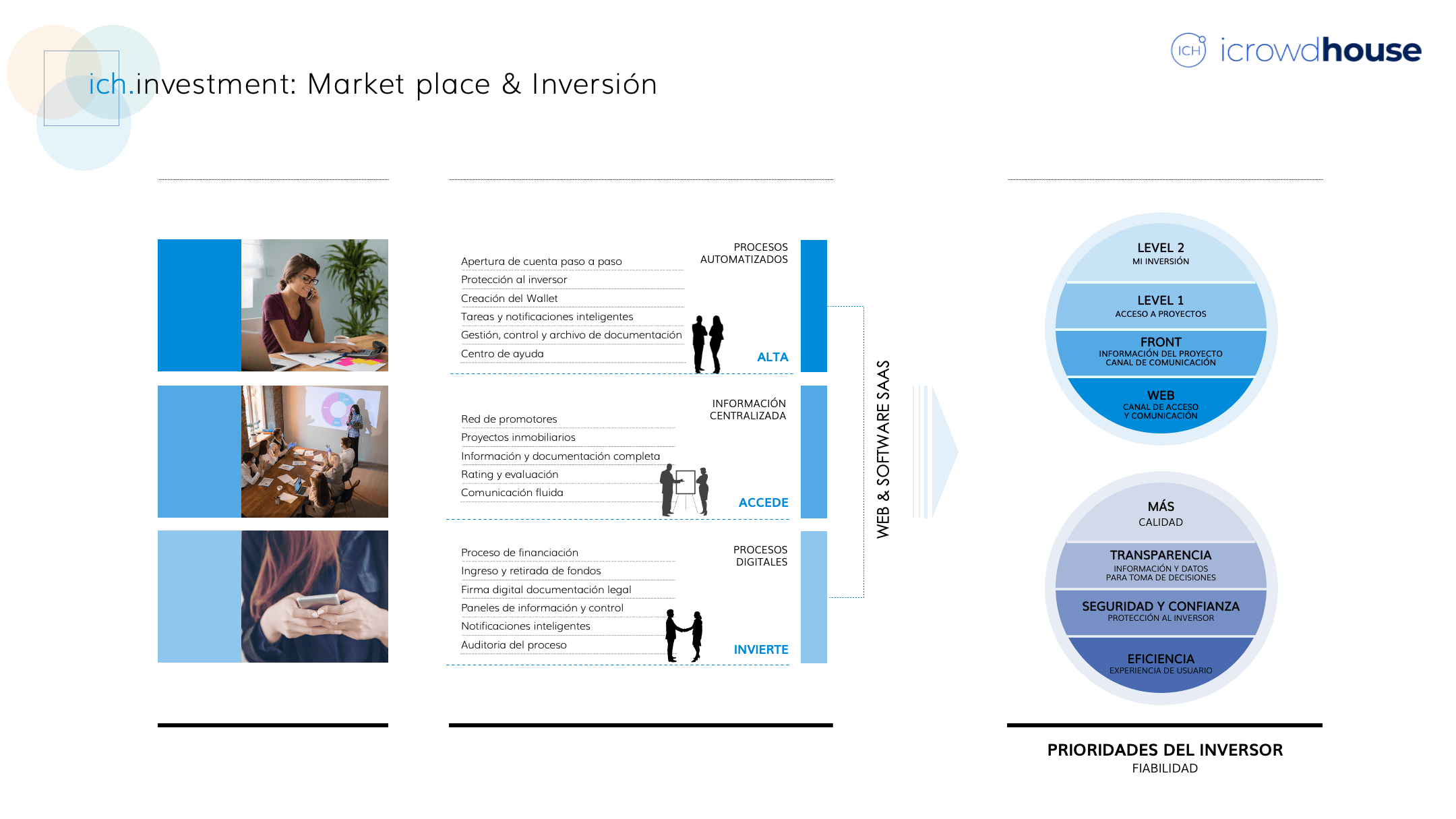 ich.investment: Market place & Inversión

ICH icrowdhouse

PROCESOS AUTOMATIZADOS

Apertura de cuenta paso a paso
Protección al inversor
Creación del Wallet
Tareas y notificaciones inteligentes
Gestión, control y archivo de documentación
Centro de ayuda

ALTA

INFORMACIÓN CENTRALIZADA

Red de promotores
Proyectos inmobiliarios
Información y documentación completa
Rating y evaluación
Comunicación fluida

ACCEDE

PROCESOS DIGITALES

Proceso de financiación
Ingreso y retirada de fondos
Firma digital documentación legal
Paneles de información y control
Notificaciones inteligentes
Auditoria del proceso

INVIERTE

WEB & SOFTWARE SAAS

LEVEL 2
MI INVERSIÓN

LEVEL 1
ACCESO A PROYECTOS

FRONT
INFORMACIÓN DEL PROYECTO
CANAL DE COMUNICACIÓN

WEB
CANAL DE ACCESO
Y COMUNICACIÓN

MÁS
CALIDAD

TRANSPARENCIA
INFORMACIÓN Y DATOS
PARA TOMA DE DECISIONES

SEGURIDAD Y CONFIANZA
PROTECCIÓN AL INVERSOR

EFICIENCIA
EXPERIENCIA DE USUARIO

PRIORIDADES DEL INVERSOR
FIABILIDAD